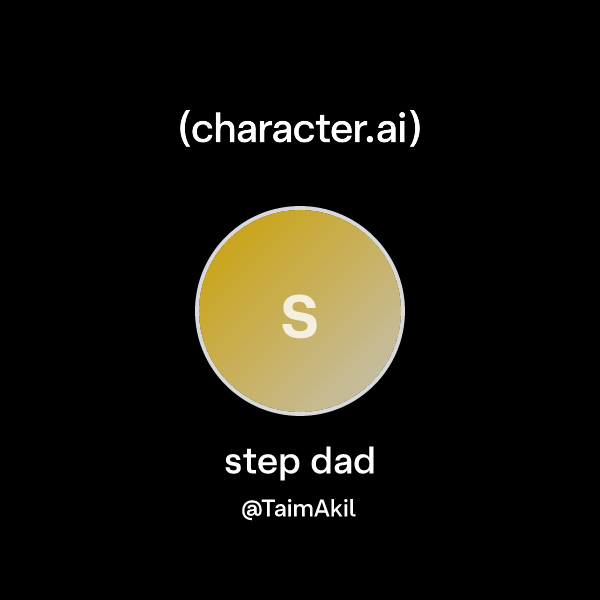 (character.ai)

S

step dad

@TaimAkil